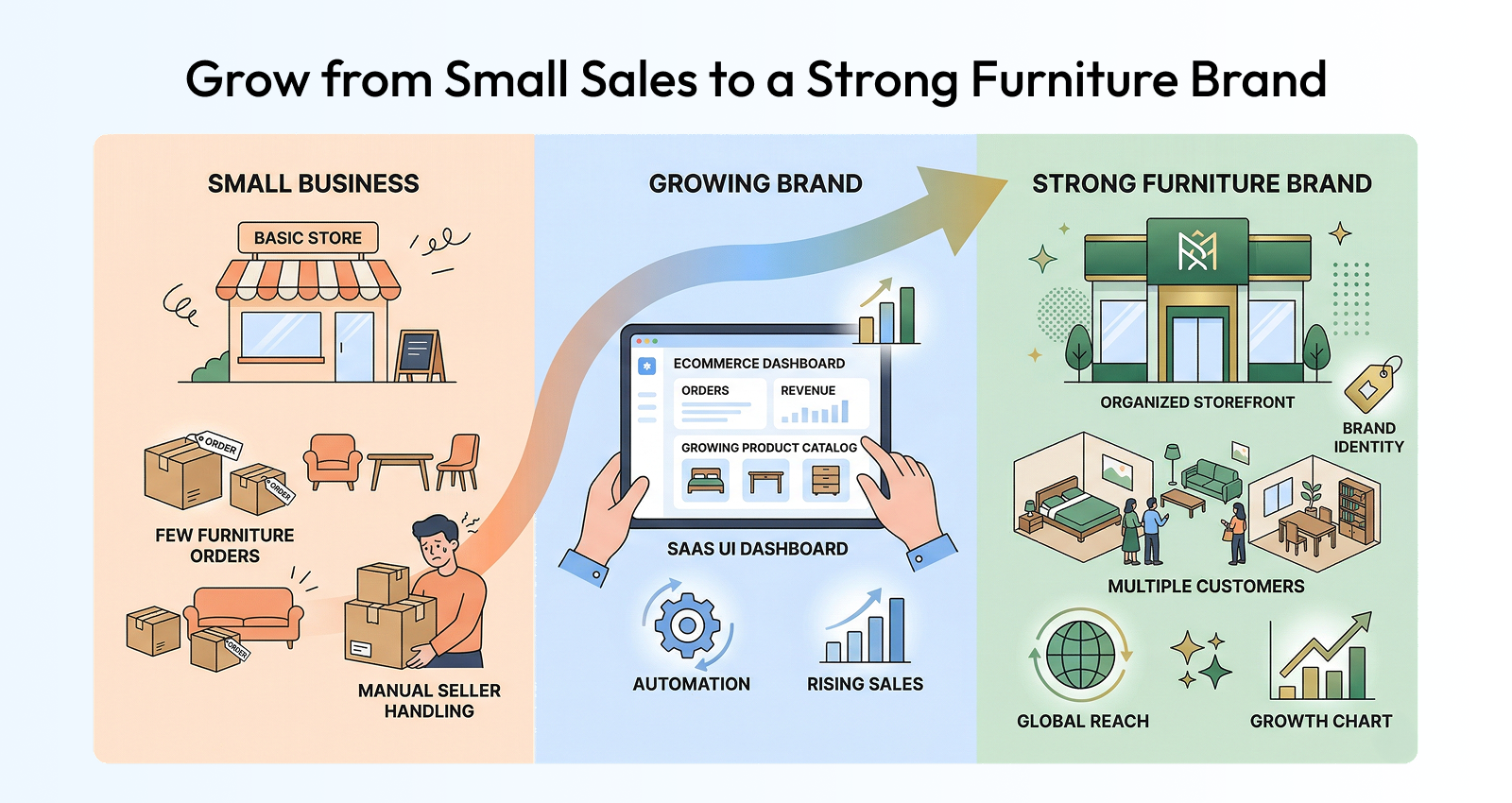 Grow from Small Sales to a Strong Furniture Brand

SMALL BUSINESS

BASIC STORE

ORDER

ORDER

FEW FURNITURE ORDERS

ORDER

MANUAL SELLER HANDLING

GROWING BRAND

ECOMMERCE DASHBOARD

ORDERS

REVENUE

GROWING PRODUCT CATALOG

SAAS UI DASHBOARD

AUTOMATION

RISING SALES

STRONG FURNITURE BRAND

ORGANIZED STOREFRONT

BRAND IDENTITY

MULTIPLE CUSTOMERS

GLOBAL REACH

GROWTH CHART